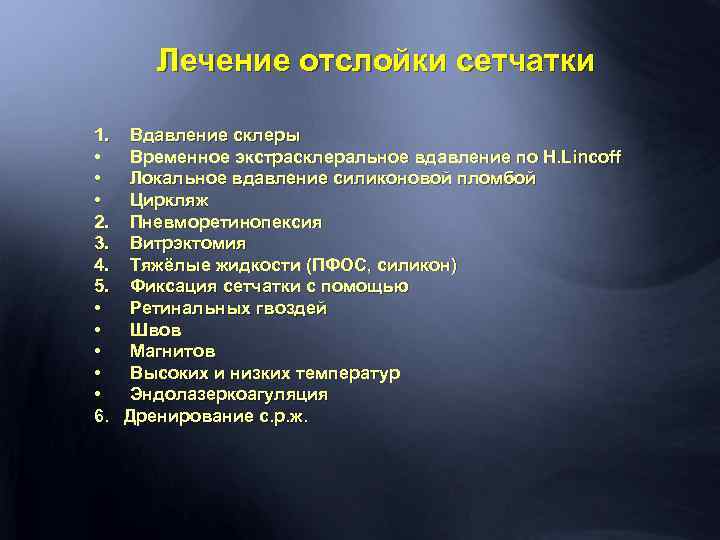 Лечение отслойки сетчатки

1. Вдавление склеры
• Временное экстрасклеральное вдавление по H.Lincoff
• Локальное вдавление силиконовой пломбой
• Циркляж
2. Пневморетинопексия
3. Витрэктомия
4. Тяжёлые жидкости (ПФОС, силикон)
5. Фиксация сетчатки с помощью
• Ретинальных гвоздей
• Швов
• Магнитов
• Высоких и низких температур
• Эндолазеркоагуляция
6. Дренирование с.р.ж.